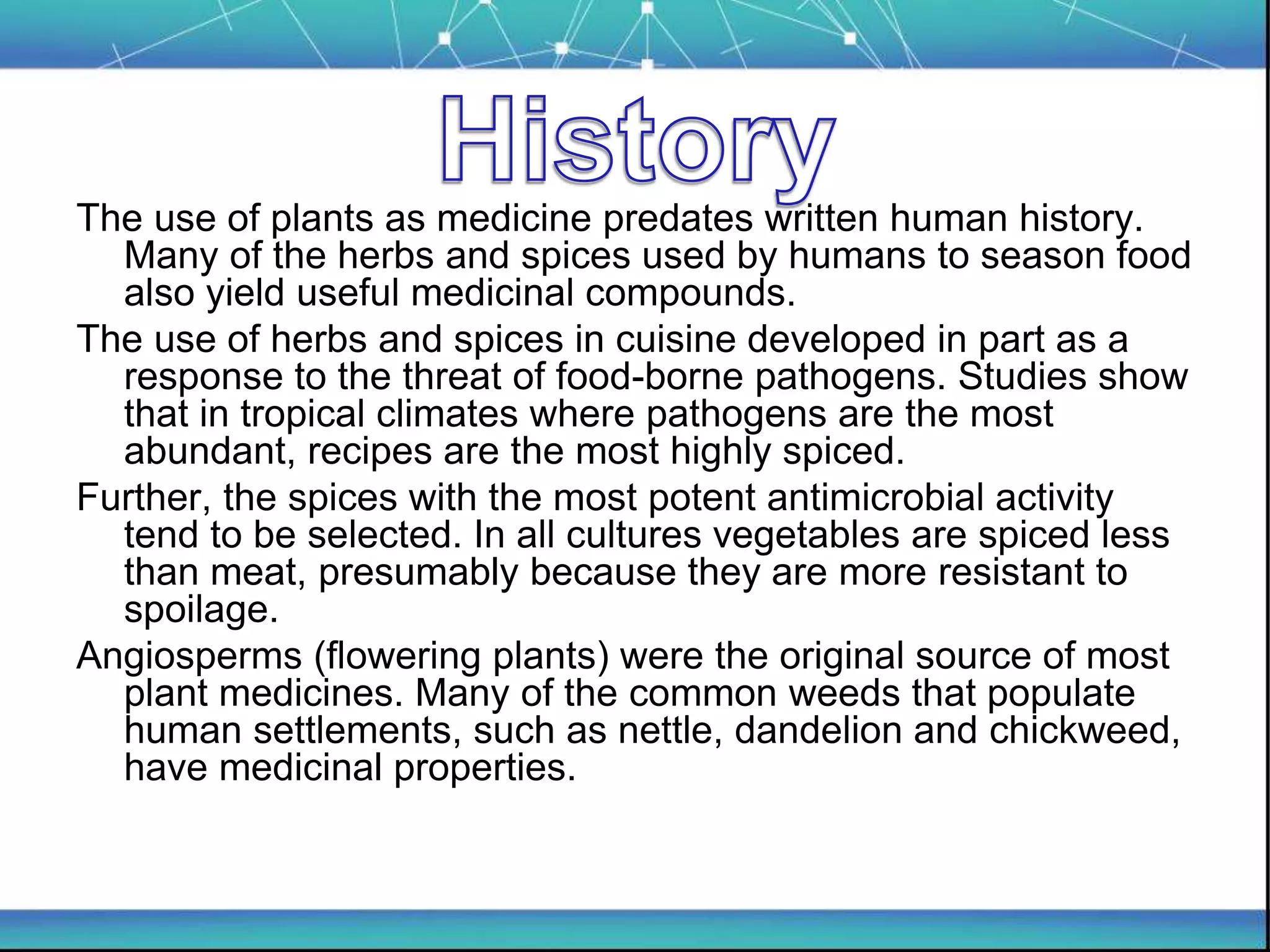 History

The use of plants as medicine predates written human history. Many of the herbs and spices used by humans to season food also yield useful medicinal compounds.

The use of herbs and spices in cuisine developed in part as a response to the threat of food-borne pathogens. Studies show that in tropical climates where pathogens are the most abundant, recipes are the most highly spiced.

Further, the spices with the most potent antimicrobial activity tend to be selected. In all cultures vegetables are spiced less than meat, presumably because they are more resistant to spoilage.

Angiosperms (flowering plants) were the original source of most plant medicines. Many of the common weeds that populate human settlements, such as nettle, dandelion and chickweed, have medicinal properties.